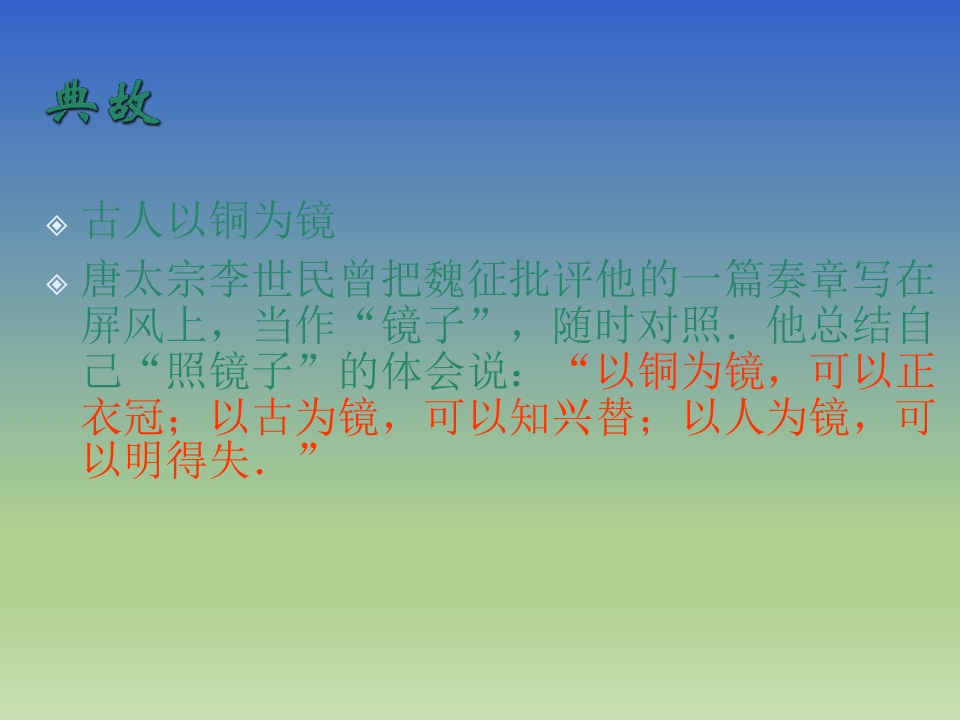 典故

◈ 古人以铜为镜

◈ 唐太宗李世民曾把魏征批评他的一篇奏章写在屏风上，当作“镜子”，随时对照．他总结自己“照镜子”的体会说：“以铜为镜，可以正衣冠；以古为镜，可以知兴替；以人为镜，可以明得失．”